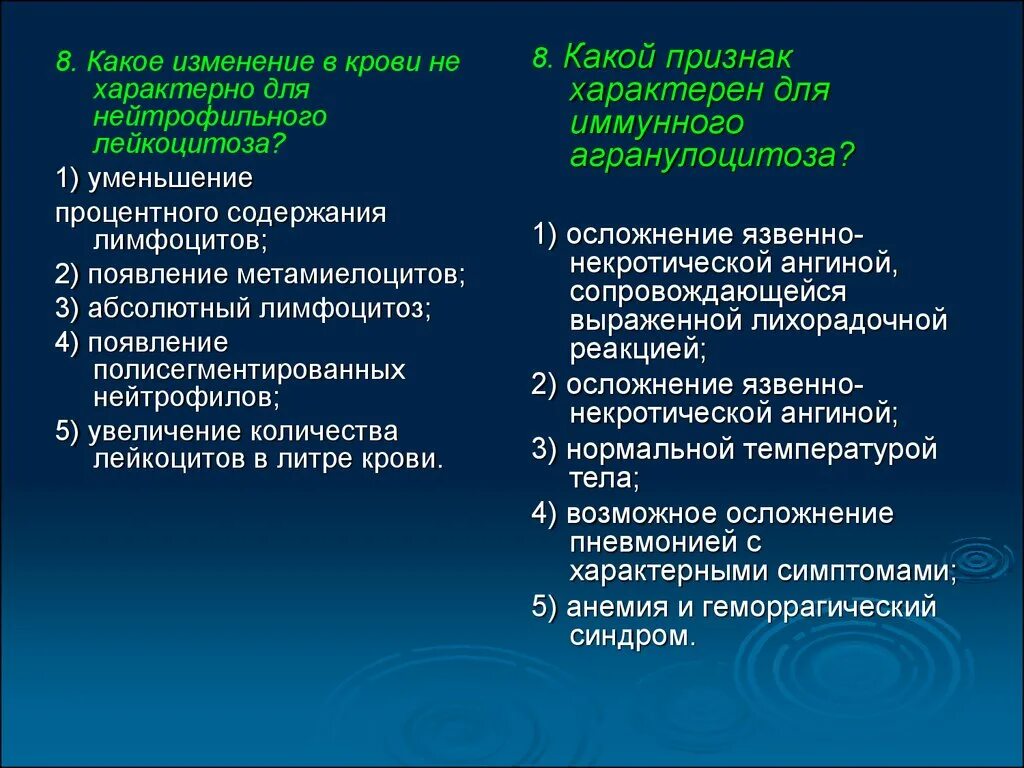 8. Какое изменение в крови не характерно для нейтрофильного лейкоцитоза?

1) уменьшение

процентного содержания лимфоцитов;

2) появление метамиелоцитов;

3) абсолютный лимфоцитоз;

4) появление полисегментированных нейтрофилов;

5) увеличение количества лейкоцитов в литре крови.

8. Какой признак характерен для иммунного агранулоцитоза?

1) осложнение язвенно-некротической ангиной, сопровождающейся выраженной лихорадочной реакцией;

2) осложнение язвенно-некротической ангиной;

3) нормальной температурой тела;

4) возможное осложнение пневмонией с характерными симптомами;

5) анемия и геморрагический синдром.